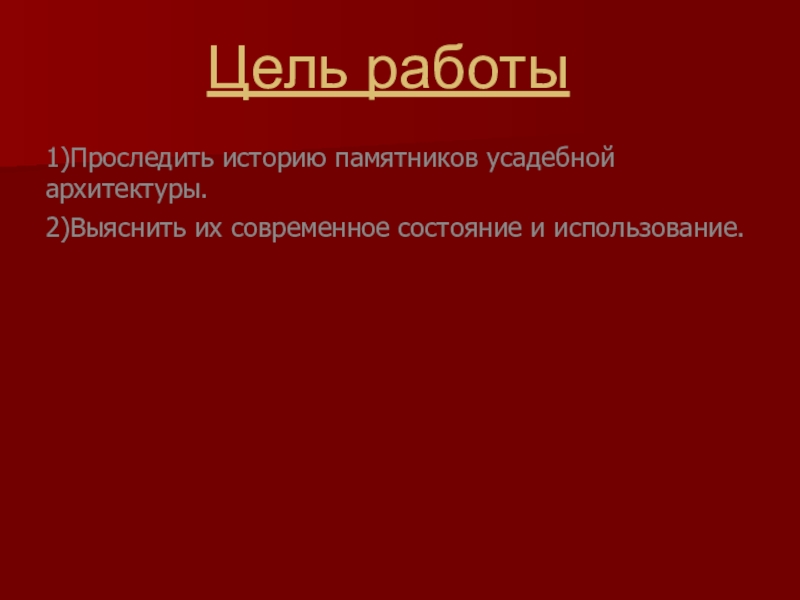 Цель работы

1)Проследить историю памятников усадебной архитектуры.

2)Выяснить их современное состояние и использование.